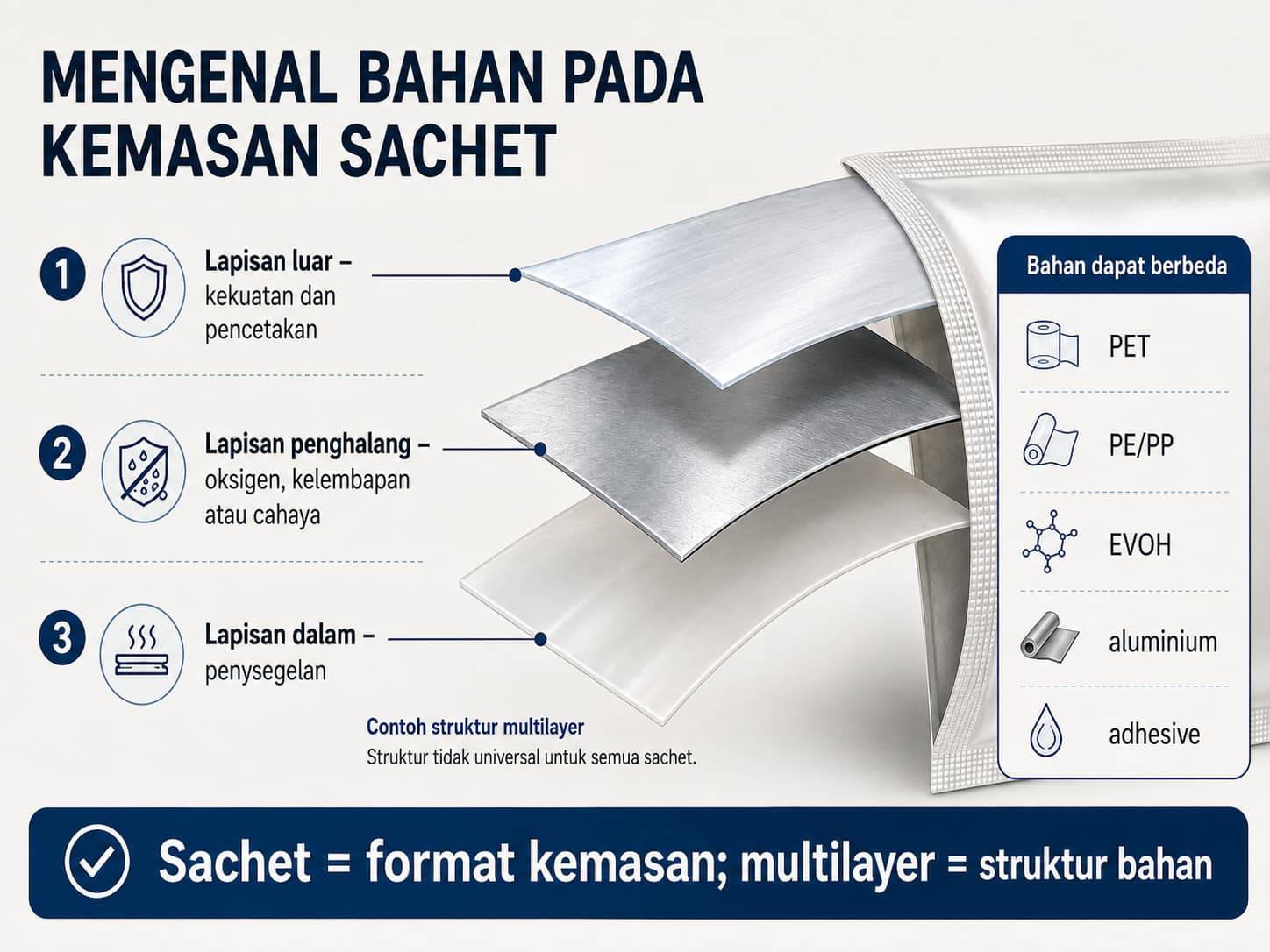 MENGENAL BAHAN PADA KEMASAN SACHET

1 Lapisan luar – kekuatan dan pencetakan

2 Lapisan penghalang – oksigen, kelembapan atau cahaya

3 Lapisan dalam – penysegelan

Contoh struktur multilayer
Struktur tidak universal untuk semua sachet.

Bahan dapat berbeda
PET
PE/PP
EVOH
aluminium
adhesive

Sachet = format kemasan; multilayer = struktur bahan